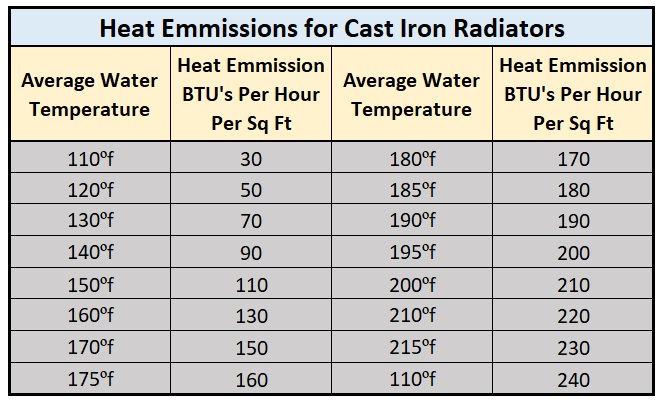 Heat Emmissions for Cast Iron Radiators

| Average Water Temperature | Heat Emmission BTU's Per Hour Per Sq Ft | Average Water Temperature | Heat Emmission BTU's Per Hour Per Sq Ft |
|---|---|---|---|
| 110ºf | 30 | 180ºf | 170 |
| 120ºf | 50 | 185ºf | 180 |
| 130ºf | 70 | 190ºf | 190 |
| 140ºf | 90 | 195ºf | 200 |
| 150ºf | 110 | 200ºf | 210 |
| 160ºf | 130 | 210ºf | 220 |
| 170ºf | 150 | 215ºf | 230 |
| 175ºf | 160 | 110ºf | 240 |